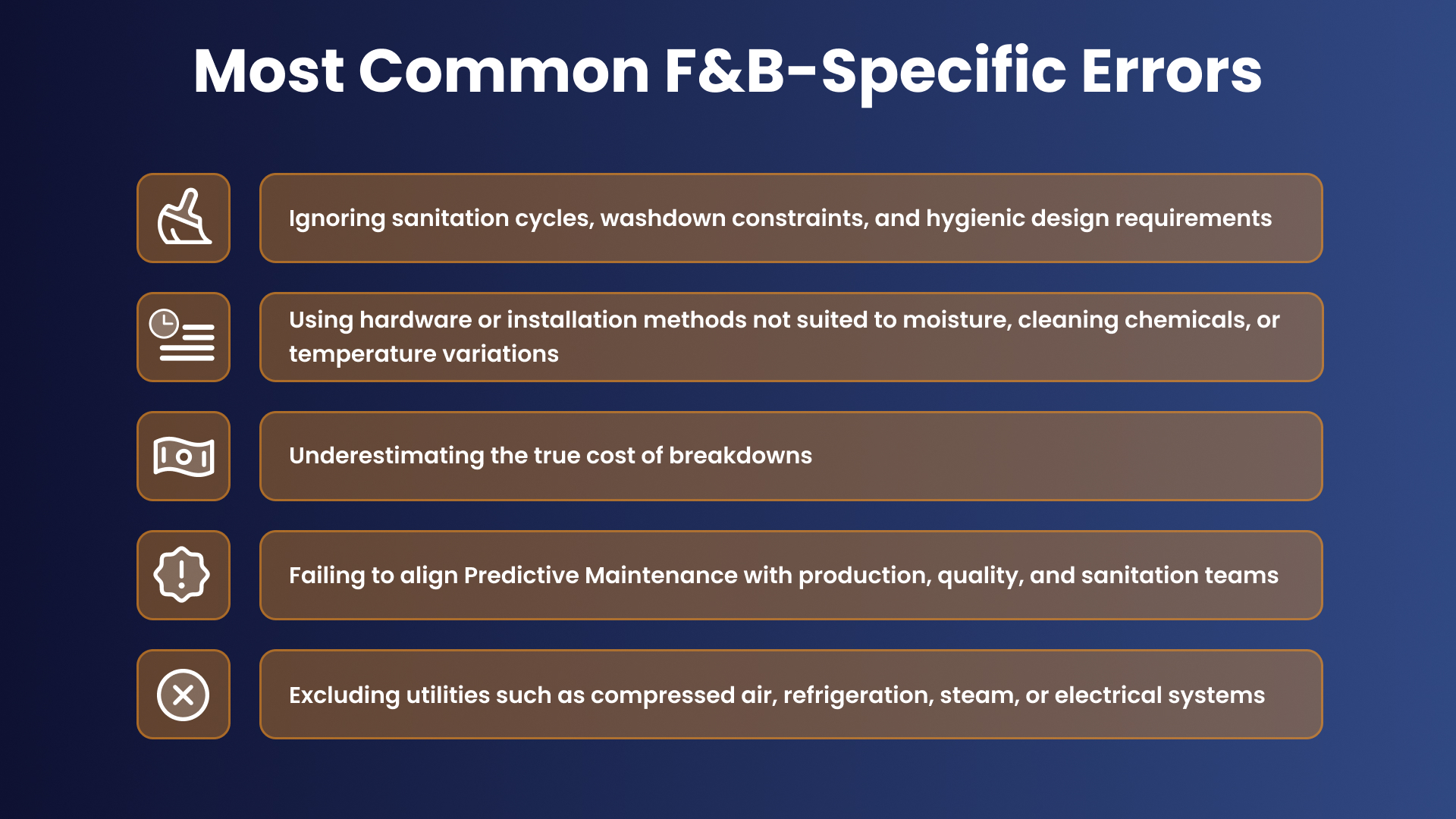 Most Common F&B-Specific Errors

Ignoring sanitation cycles, washdown constraints, and hygienic design requirements

Using hardware or installation methods not suited to moisture, cleaning chemicals, or temperature variations

Underestimating the true cost of breakdowns

Failing to align Predictive Maintenance with production, quality, and sanitation teams

Excluding utilities such as compressed air, refrigeration, steam, or electrical systems